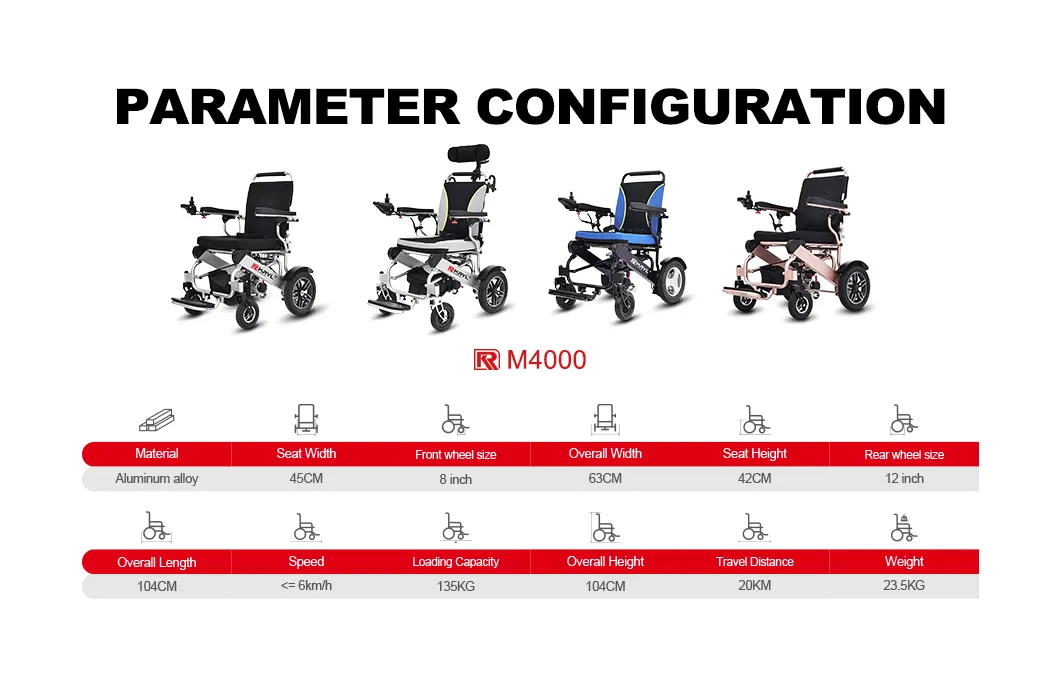 PARAMETER CONFIGURATION

M4000

| Material | Seat Width | Front wheel size | Overall Width | Seat Height | Rear wheel size |
|---|---|---|---|---|---|
| Aluminum alloy | 45CM | 8 inch | 63CM | 42CM | 12 inch |

| Overall Length | Speed | Loading Capacity | Overall Height | Travel Distance | Weight |
|---|---|---|---|---|---|
| 104CM | <= 6km/h | 135KG | 104CM | 20KM | 23.5KG |